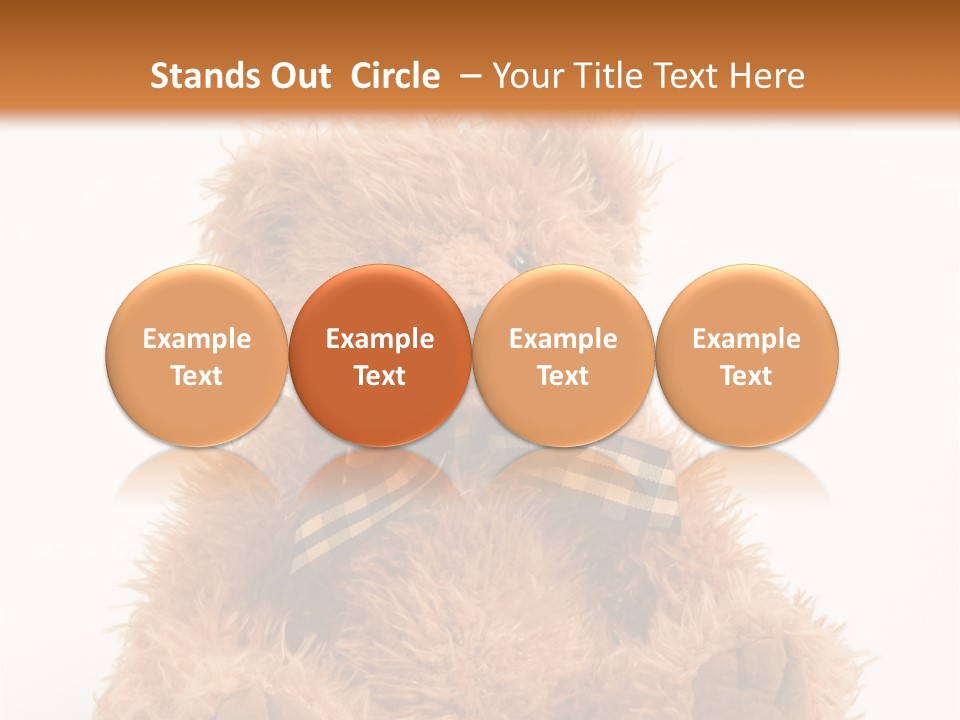 Stands Out Circle – Your Title Text Here

Example Text

Example Text

Example Text

Example Text